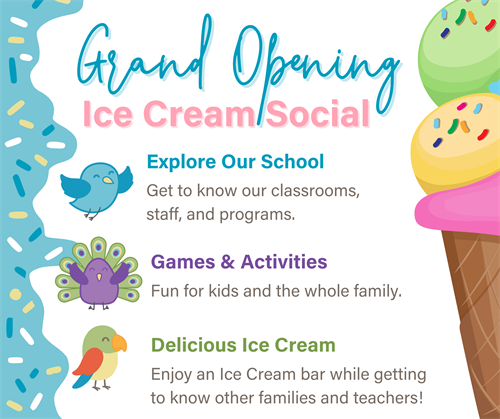 Grand Opening
Ice Cream Social

Explore Our School
Get to know our classrooms, staff, and programs.

Games & Activities
Fun for kids and the whole family.

Delicious Ice Cream
Enjoy an Ice Cream bar while getting to know other families and teachers!